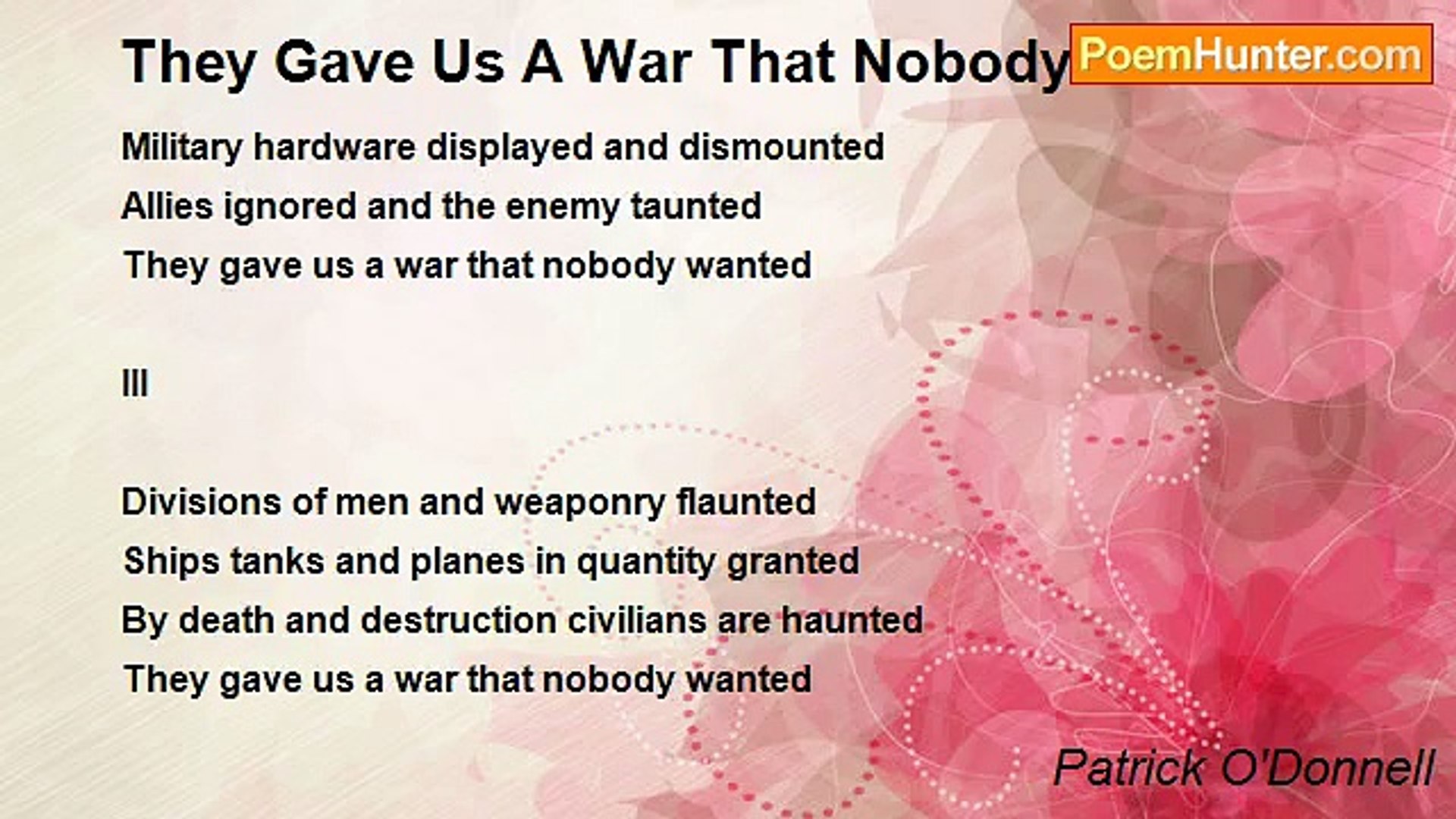 They Gave Us A War That Nobody

PoemHunter.com

Military hardware displayed and dismounted
Allies ignored and the enemy taunted
They gave us a war that nobody wanted

III

Divisions of men and weaponry flaunted
Ships tanks and planes in quantity granted
By death and destruction civilians are haunted
They gave us a war that nobody wanted

Patrick O'Donnell